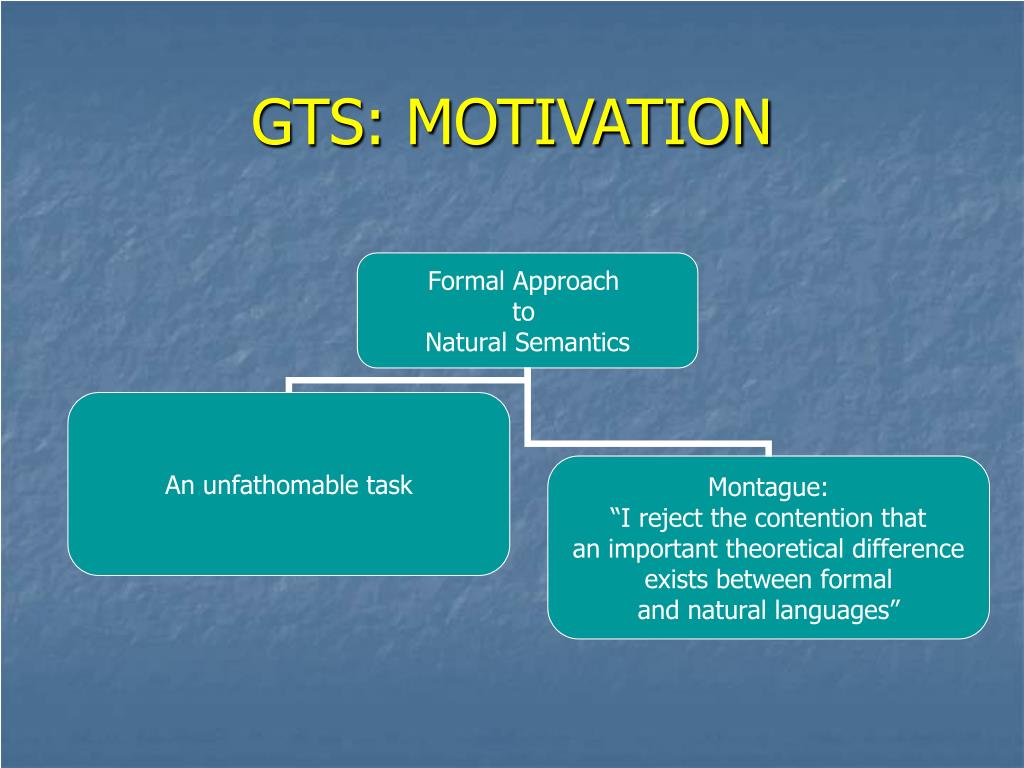 GTS: MOTIVATION

Formal Approach
to
Natural Semantics

An unfathomable task

Montague:
"I reject the contention that
an important theoretical difference
exists between formal
and natural languages"